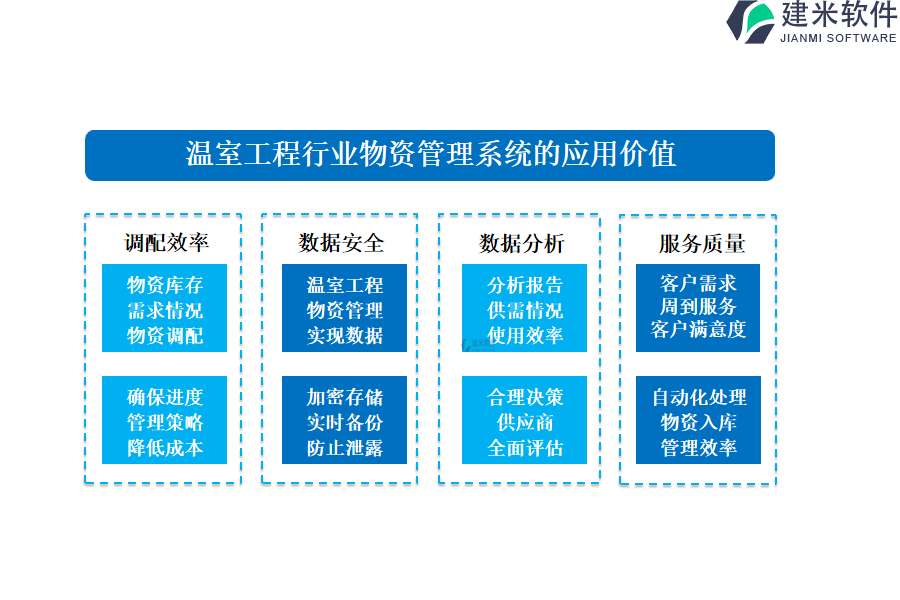 建米软件
JIANMI SOFTWARE

温室工程行业物资管理系统的应用价值

调配效率

物资库存
需求情况
物资调配

确保进度
管理策略
降低成本

数据安全

温室工程
物资管理
实现数据

加密存储
实时备份
防止泄露

数据分析

分析报告
供需情况
使用效率

合理决策
供应商
全面评估

服务质量

客户需求
周到服务
客户满意度

自动化处理
物资入库
管理效率